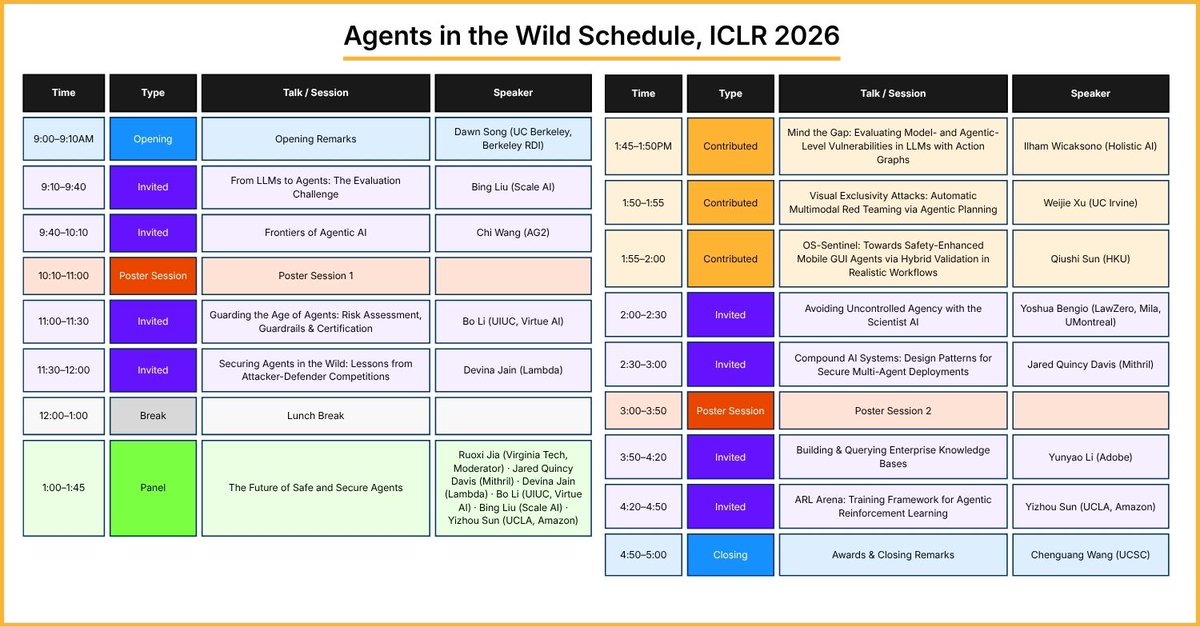 Agents in the Wild Schedule, ICLR 2026

| Time | Type | Talk / Session | Speaker |
|---|---|---|---|
| 9:00–9:10AM | Opening | Opening Remarks | Dawn Song (UC Berkeley, Berkeley RDI) |
| 9:10–9:40 | Invited | From LLMs to Agents: The Evaluation Challenge | Bing Liu (Scale AI) |
| 9:40–10:10 | Invited | Frontiers of Agentic AI | Chi Wang (AG2) |
| 10:10–11:00 | Poster Session | Poster Session 1 | |
| 11:00–11:30 | Invited | Guarding the Age of Agents: Risk Assessment, Guardrails & Certification | Bo Li (UIUC, Virtue AI) |
| 11:30–12:00 | Invited | Securing Agents in the Wild: Lessons from Attacker-Defender Competitions | Devina Jain (Lambda) |
| 12:00–1:00 | Break | Lunch Break | |
| 1:00–1:45 | Panel | The Future of Safe and Secure Agents | Ruoxi Jia (Virginia Tech, Moderator) · Jared Quincy Davis (Mithril) · Devina Jain (Lambda) · Bo Li (UIUC, Virtue AI) · Bing Liu (Scale AI) · Yizhou Sun (UCLA, Amazon) |

| Time | Type | Talk / Session | Speaker |
|---|---|---|---|
| 1:45–1:50PM | Contributed | Mind the Gap: Evaluating Model- and Agentic-Level Vulnerabilities in LLMs with Action Graphs | Ilham Wicaksono (Holistic AI) |
| 1:50–1:55 | Contributed | Visual Exclusivity Attacks: Automatic Multimodal Red Teaming via Agentic Planning | Weijie Xu (UC Irvine) |
| 1:55–2:00 | Contributed | OS-Sentinel: Towards Safety-Enhanced Mobile GUI Agents via Hybrid Validation in Realistic Workflows | Qiushi Sun (HKU) |
| 2:00–2:30 | Invited | Avoiding Uncontrolled Agency with the Scientist AI | Yoshua Bengio (LawZero, Mila, UMontreal) |
| 2:30–3:00 | Invited | Compound AI Systems: Design Patterns for Secure Multi-Agent Deployments | Jared Quincy Davis (Mithril) |
| 3:00–3:50 | Poster Session | Poster Session 2 | |
| 3:50–4:20 | Invited | Building & Querying Enterprise Knowledge Bases | Yunyao Li (Adobe) |
| 4:20–4:50 | Invited | ARL Arena: Training Framework for Agentic Reinforcement Learning | Yizhou Sun (UCLA, Amazon) |
| 4:50–5:00 | Closing | Awards & Closing Remarks | Chenguang Wang (UCSC) |